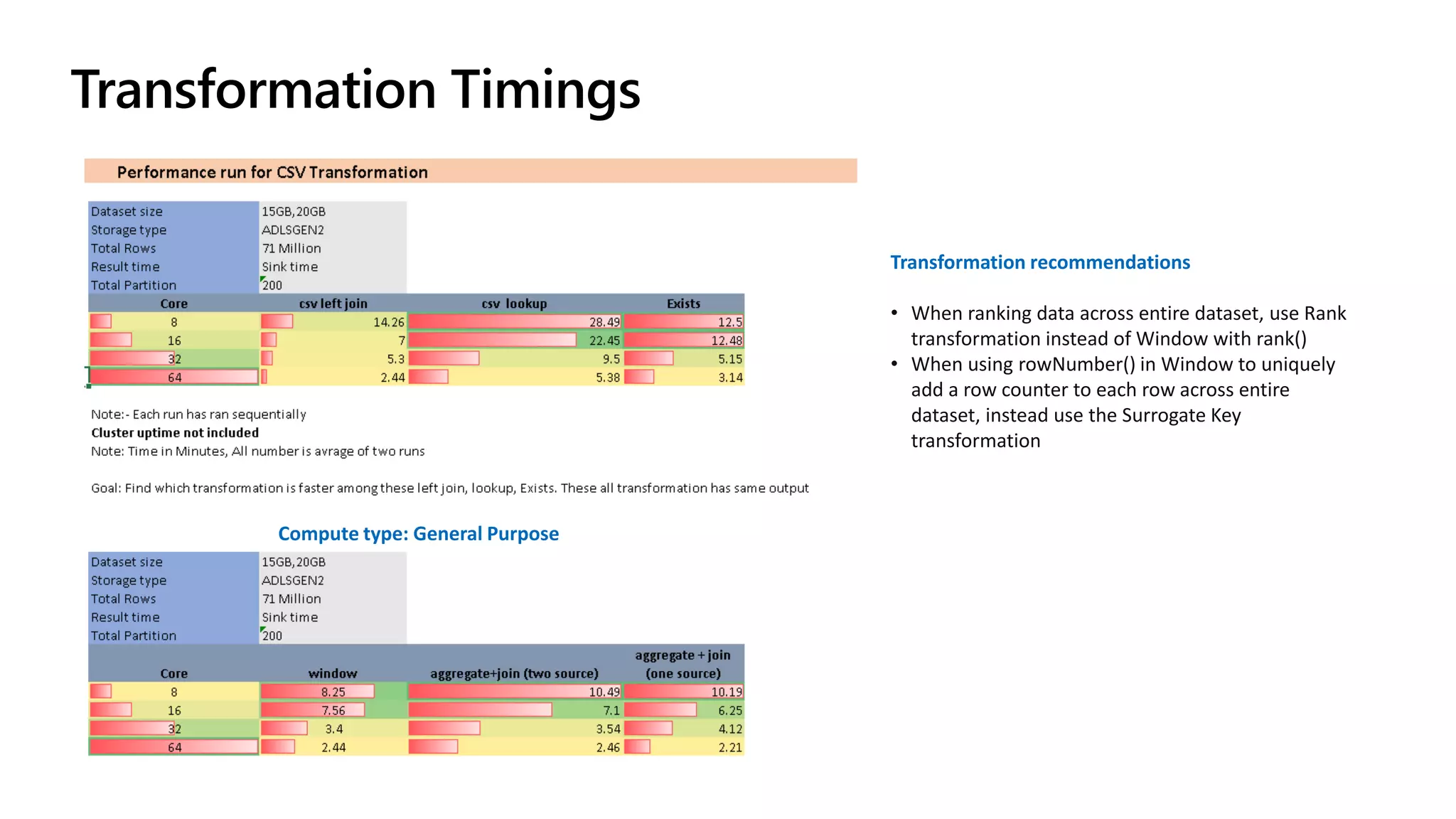 Transformation Timings

Performance run for CSV Transformation

| Dataset size | 15GB,20GB |
|---|---|
| Storage type | ADLSGEN2 |
| Total Rows | 71 Million |
| Result time | Sink time |
| Total Partition | 200 |

| Core | csv left join | csv lookup | Exists |
|---|---|---|---|
| 8 | 14.26 | 28.49 | 12.5 |
| 16 | 7 | 22.45 | 12.48 |
| 32 | 5.3 | 9.5 | 5.15 |
| 64 | 2.44 | 5.38 | 3.14 |

Note:- Each run has ran sequentially
Cluster uptime not included
Note: Time in Minutes, All number is avrage of two runs

Goal: Find which transformation is faster among these left join, lookup, Exists. These all transformation has same output

Compute type: General Purpose

| Dataset size | 15GB,20GB |
|---|---|
| Storage type | ADLSGEN2 |
| Total Rows | 71 Million |
| Result time | Sink time |
| Total Partition | 200 |

| Core | window | aggregate+join (two source) | aggregate + join (one source) |
|---|---|---|---|
| 8 | 8.25 | 10.49 | 10.19 |
| 16 | 7.56 | 7.1 | 6.25 |
| 32 | 3.4 | 3.54 | 4.12 |
| 64 | 2.44 | 2.46 | 2.21 |

Transformation recommendations

• When ranking data across entire dataset, use Rank transformation instead of Window with rank()
• When using rowNumber() in Window to uniquely add a row counter to each row across entire dataset, instead use the Surrogate Key transformation